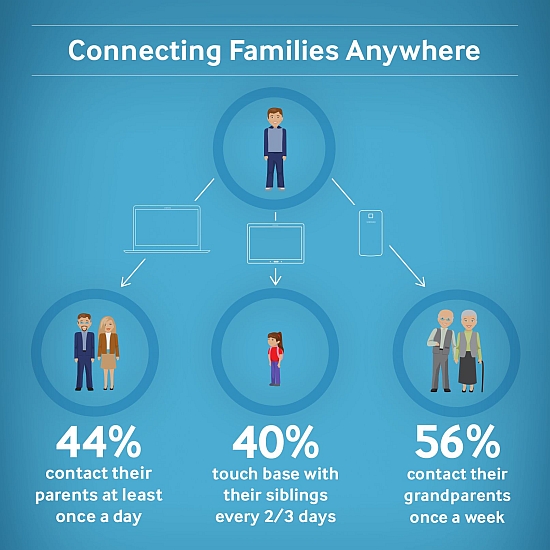 Connecting Families Anywhere

44%
contact their parents at least once a day

40%
touch base with their siblings every 2/3 days

56%
contact their grandparents once a week